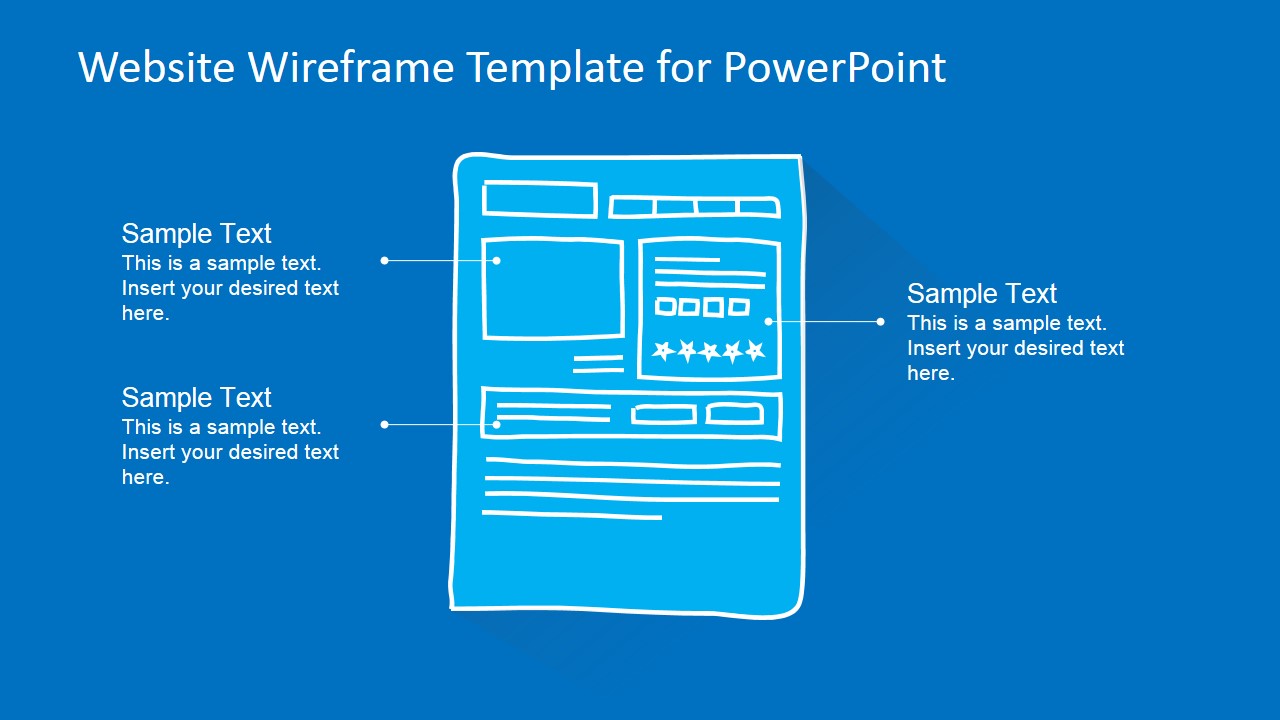 Website Wireframe Template for PowerPoint

Sample Text
This is a sample text. Insert your desired text here.

Sample Text
This is a sample text. Insert your desired text here.

Sample Text
This is a sample text. Insert your desired text here.